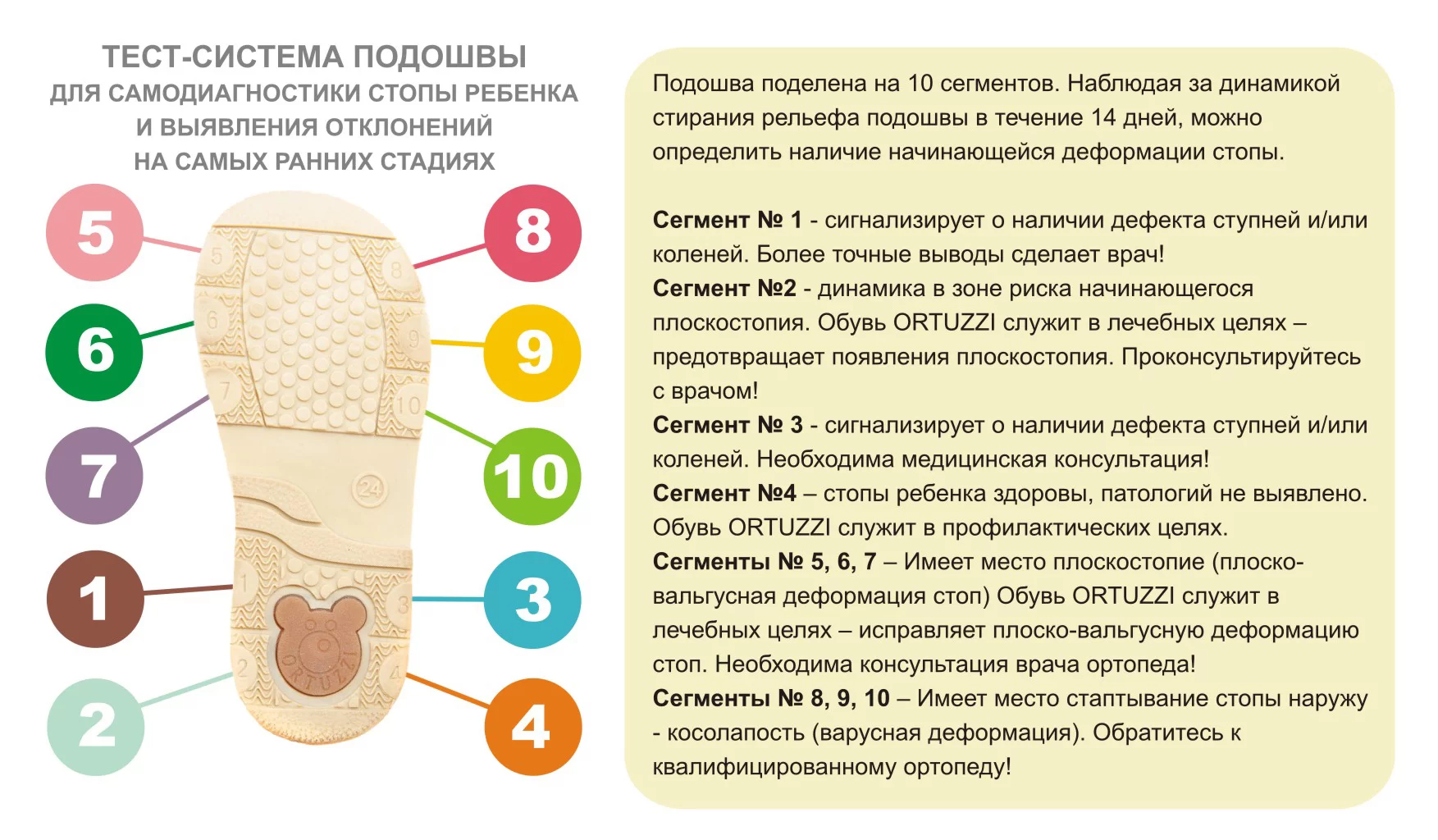 ТЕСТ-СИСТЕМА ПОДОШВЫ
ДЛЯ САМОДИАГНОСТИКИ СТОПЫ РЕБЕНКА
И ВЫЯВЛЕНИЯ ОТКЛОНЕНИЙ
НА САМЫХ РАННИХ СТАДИЯХ

5
6
7
1
2
8
9
10
3
4

5
6
7
8
9
10
24
1
2
3
4
ORTUZZI

Подошва поделена на 10 сегментов. Наблюдая за динамикой стирания рельефа подошвы в течение 14 дней, можно определить наличие начинающейся деформации стопы.

Сегмент № 1 - сигнализирует о наличии дефекта ступней и/или коленей. Более точные выводы сделает врач!
Сегмент №2 - динамика в зоне риска начинающегося плоскостопия. Обувь ORTUZZI служит в лечебных целях – предотвращает появления плоскостопия. Проконсультируйтесь с врачом!
Сегмент № 3 - сигнализирует о наличии дефекта ступней и/или коленей. Необходима медицинская консультация!
Сегмент №4 – стопы ребенка здоровы, патологий не выявлено. Обувь ORTUZZI служит в профилактических целях.
Сегменты № 5, 6, 7 – Имеет место плоскостопие (плоско-вальгусная деформация стоп) Обувь ORTUZZI служит в лечебных целях – исправляет плоско-вальгусную деформацию стоп. Необходима консультация врача ортопеда!
Сегменты № 8, 9, 10 – Имеет место стаптывание стопы наружу - косолапость (варусная деформация). Обратитесь к квалифицированному ортопеду!